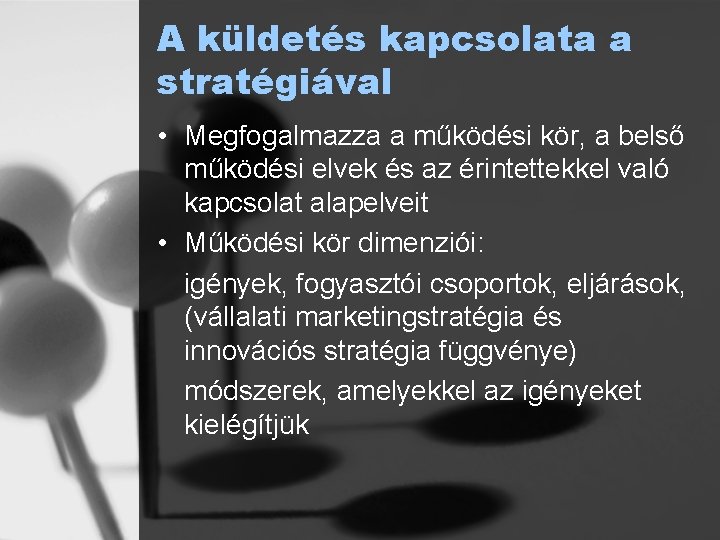 A küldetés kapcsolata a stratégiával

• Megfogalmazza a működési kör, a belső működési elvek és az érintettekkel való kapcsolat alapelveit

• Működési kör dimenziói:

igények, fogyasztói csoportok, eljárások, (vállalati marketingstratégia és innovációs stratégia függvénye)

módszerek, amelyekkel az igényeket kielégítjük